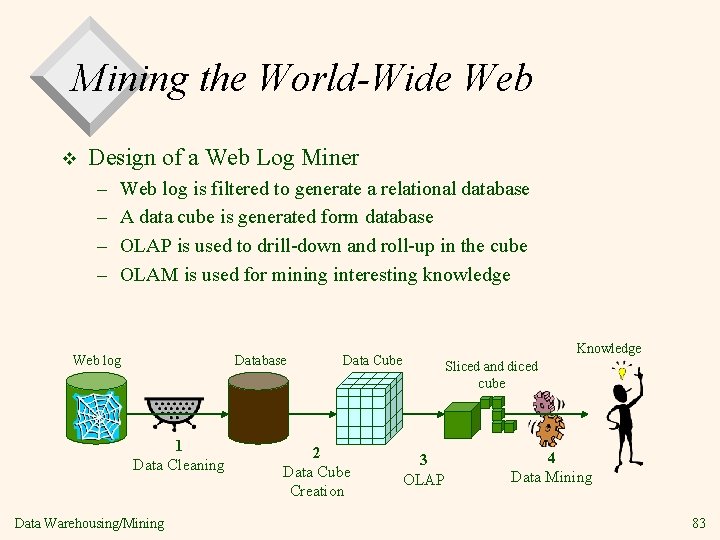 Mining the World-Wide Web

❖ Design of a Web Log Miner
– Web log is filtered to generate a relational database
– A data cube is generated form database
– OLAP is used to drill-down and roll-up in the cube
– OLAM is used for mining interesting knowledge

Web log

Database

Data Cube

Sliced and diced cube

Knowledge

1
Data Cleaning

2
Data Cube Creation

3
OLAP

4
Data Mining

Data Warehousing/Mining

83